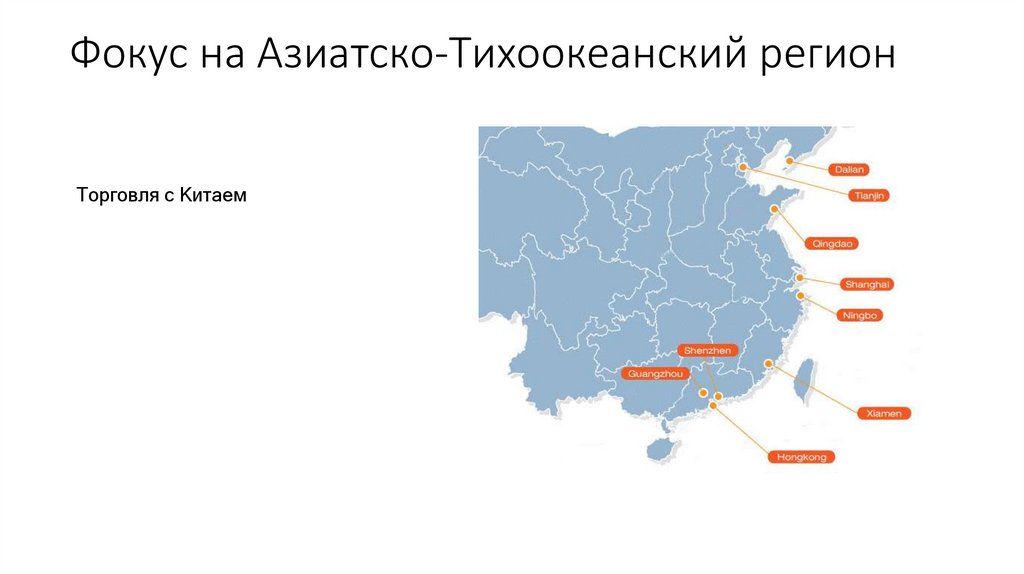 Фокус на Азиатско-Тихоокеанский регион

Торговля с Китаем

Dalian
Tianjin
Qingdao
Shanghai
Ningbo
Shenzhen
Guangzhou
Xiamen
Hongkong